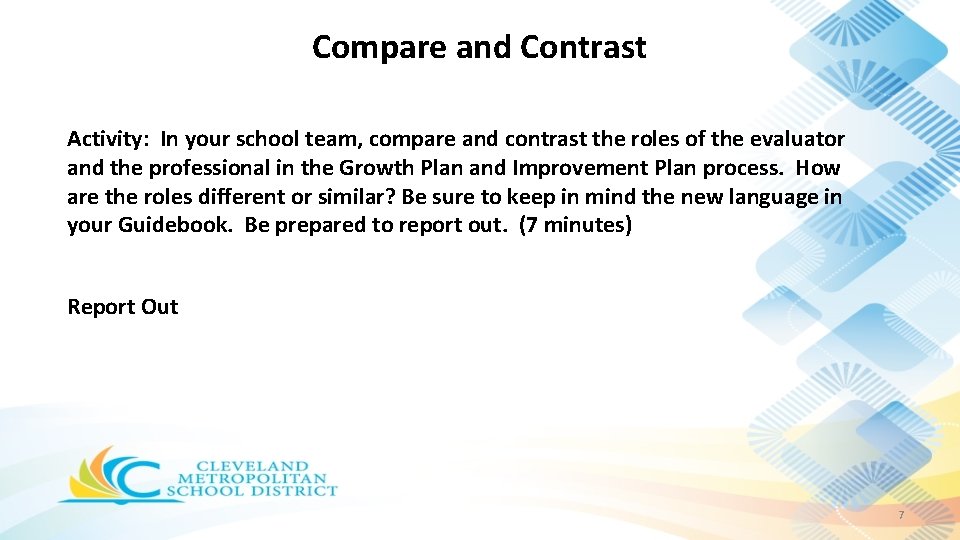 Compare and Contrast

Activity: In your school team, compare and contrast the roles of the evaluator and the professional in the Growth Plan and Improvement Plan process. How are the roles different or similar? Be sure to keep in mind the new language in your Guidebook. Be prepared to report out. (7 minutes)

Report Out

CLEVELAND METROPOLITAN SCHOOL DISTRICT

7